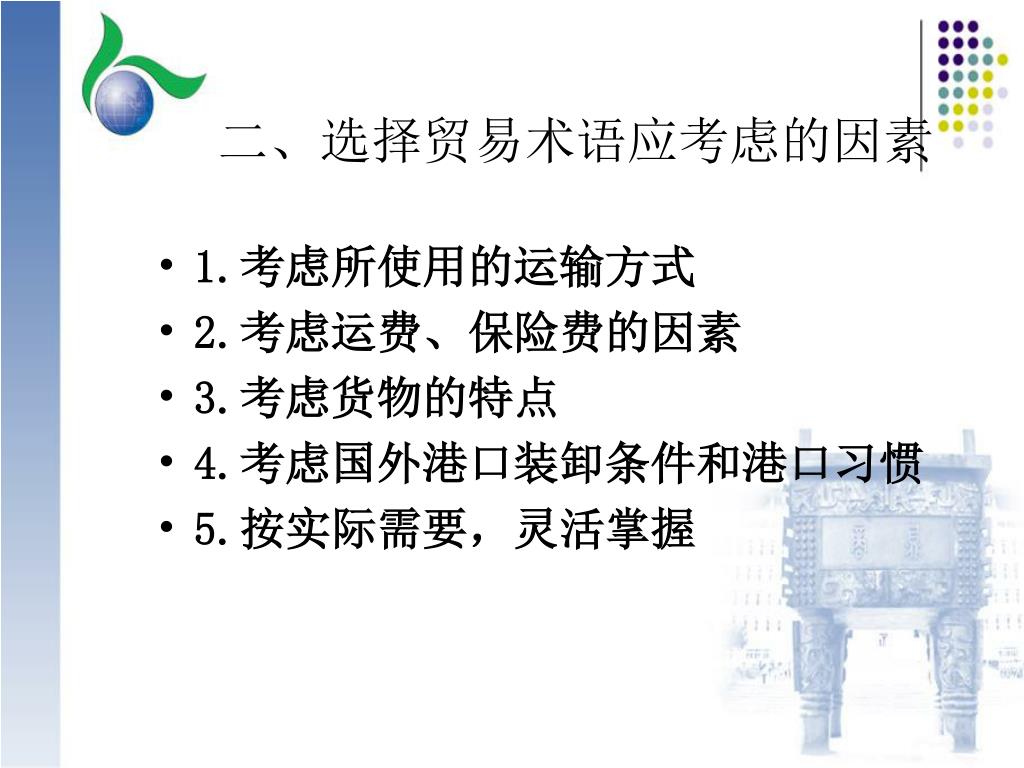 二、选择贸易术语应考虑的因素

• 1.考虑所使用的运输方式
• 2.考虑运费、保险费的因素
• 3.考虑货物的特点
• 4.考虑国外港口装卸条件和港口习惯
• 5.按实际需要，灵活掌握